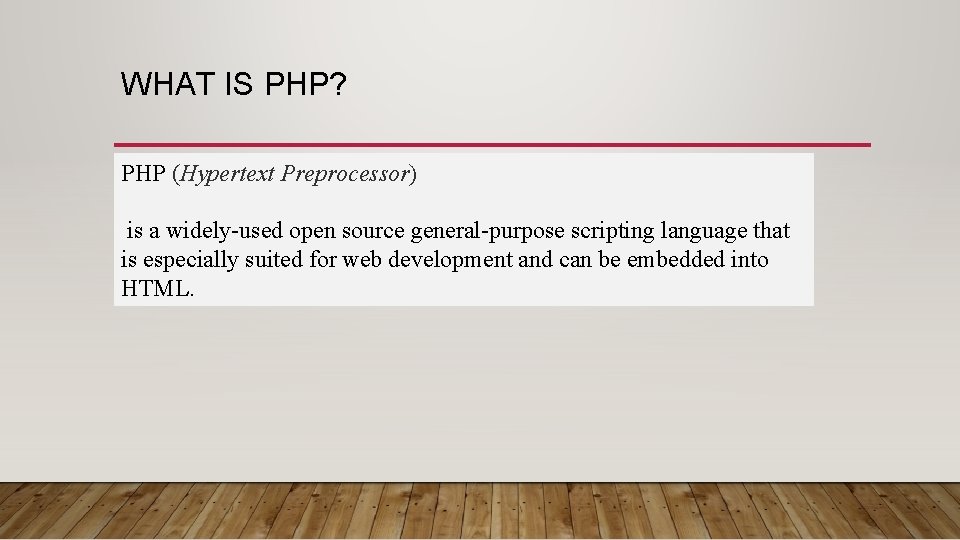 WHAT IS PHP?

PHP (Hypertext Preprocessor)

is a widely-used open source general-purpose scripting language that is especially suited for web development and can be embedded into HTML.